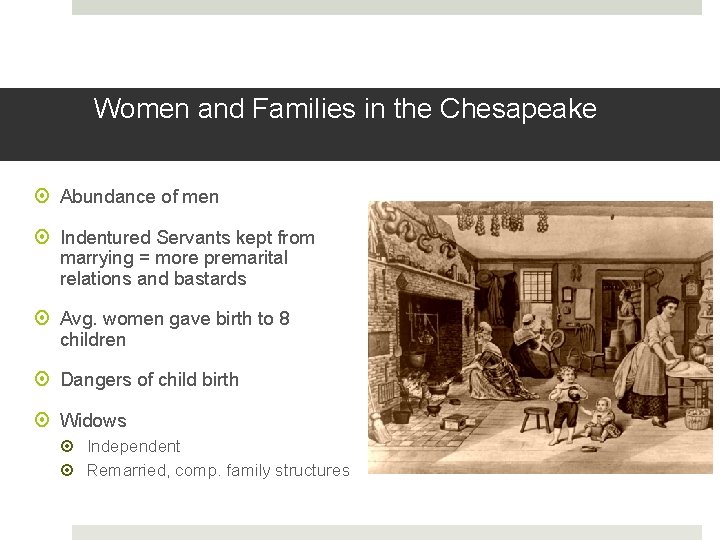 Women and Families in the Chesapeake

Abundance of men

Indentured Servants kept from marrying = more premarital relations and bastards

Avg. women gave birth to 8 children

Dangers of child birth

Widows

Independent

Remarried, comp. family structures